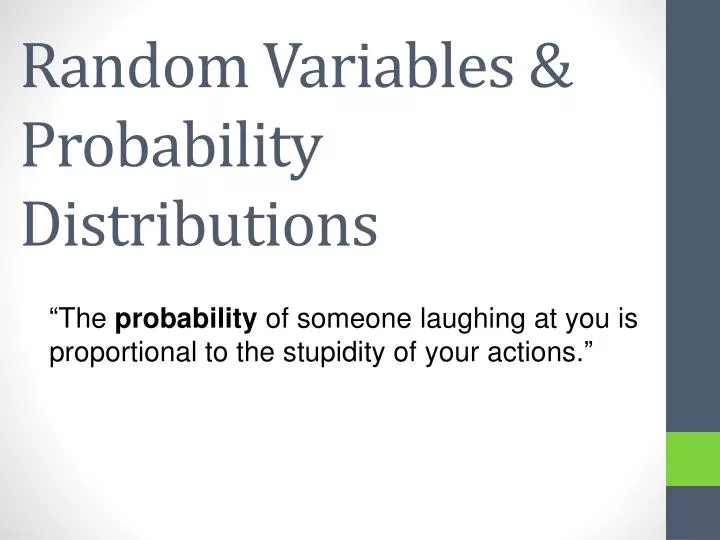 Random Variables & Probability Distributions

“The probability of someone laughing at you is proportional to the stupidity of your actions.”